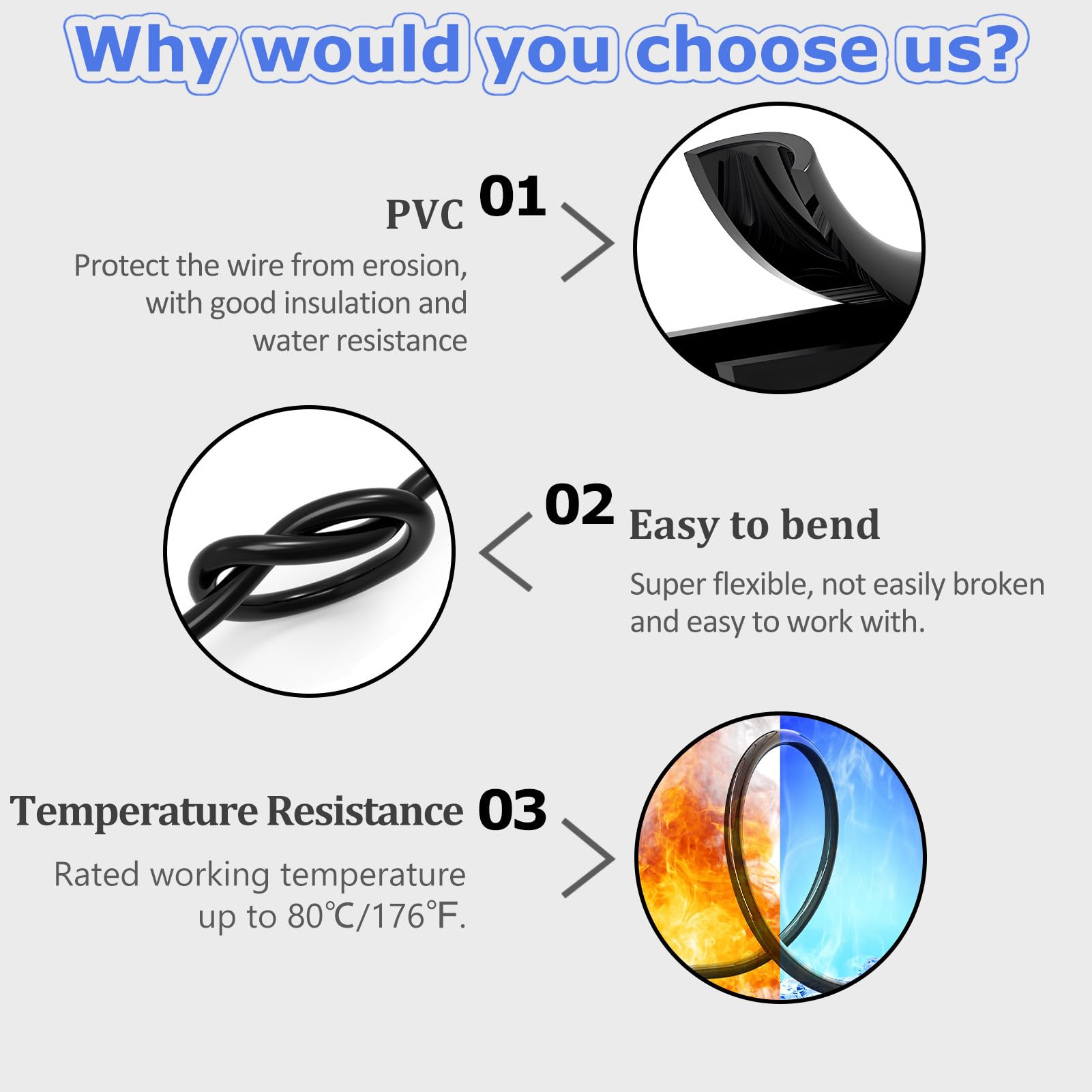 Why would you choose us?

PVC 01

Protect the wire from erosion, with good insulation and water resistance

02 Easy to bend

Super flexible, not easily broken and easy to work with.

Temperature Resistance 03

Rated working temperature up to 80℃/176℉.